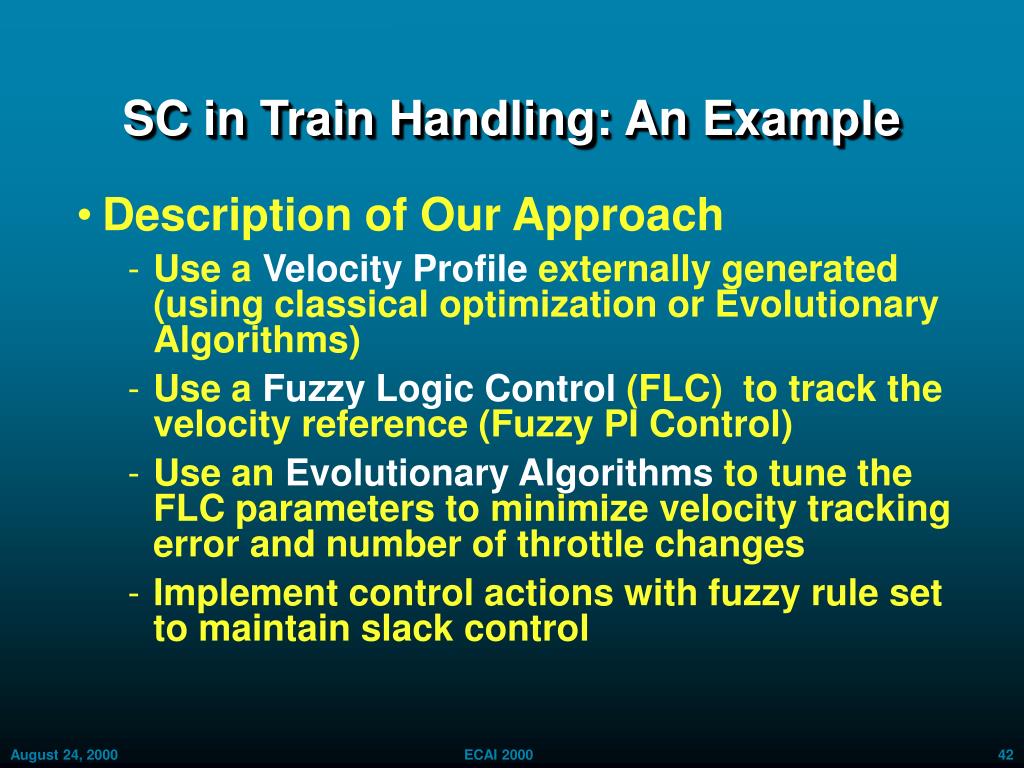 SC in Train Handling: An Example

• Description of Our Approach
- Use a Velocity Profile externally generated (using classical optimization or Evolutionary Algorithms)
- Use a Fuzzy Logic Control (FLC) to track the velocity reference (Fuzzy PI Control)
- Use an Evolutionary Algorithms to tune the FLC parameters to minimize velocity tracking error and number of throttle changes
- Implement control actions with fuzzy rule set to maintain slack control

August 24, 2000
ECAI 2000
42